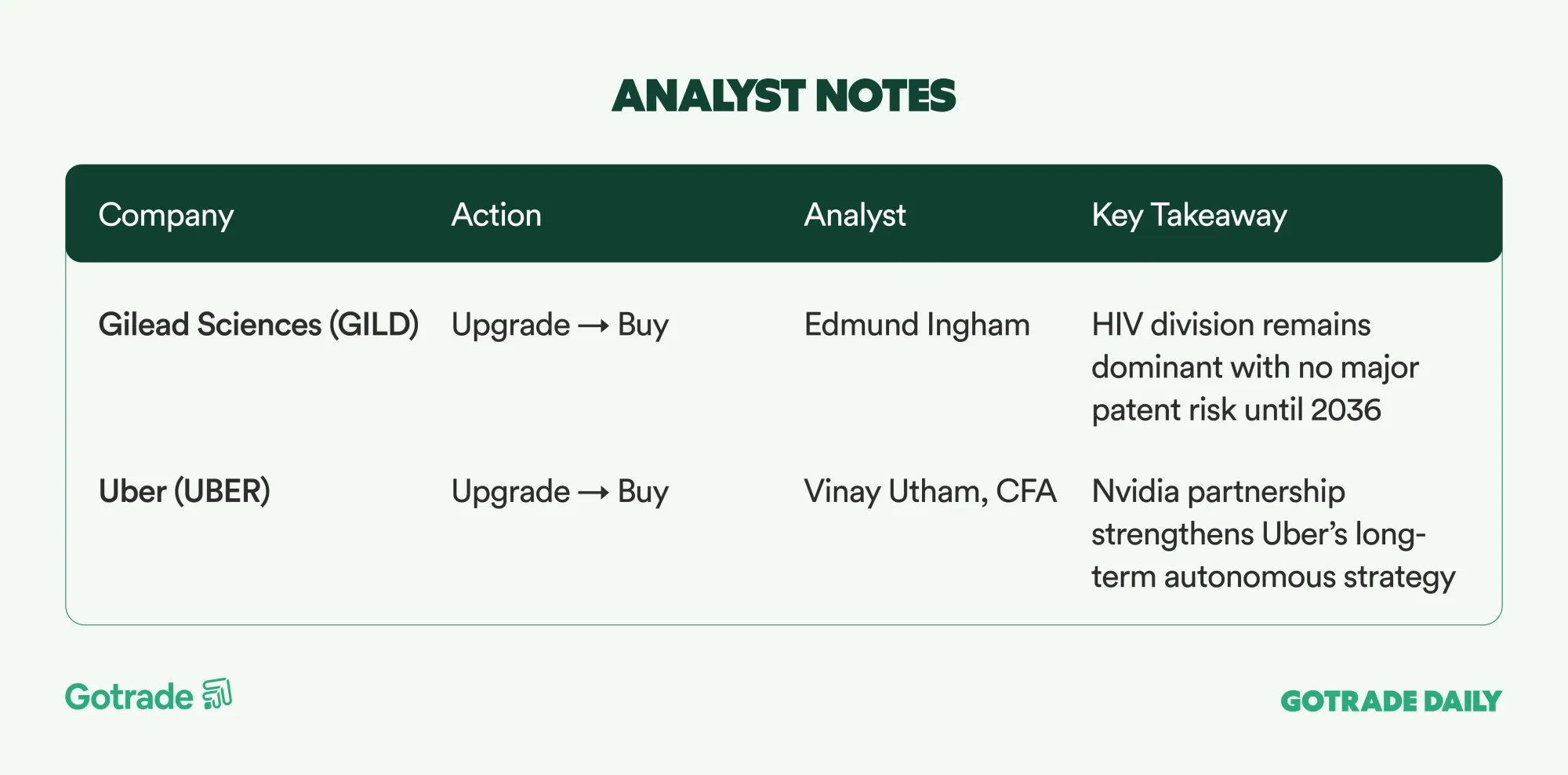 ANALYST NOTES

| Company | Action | Analyst | Key Takeaway |
|---|---|---|---|
| Gilead Sciences (GILD) | Upgrade → Buy | Edmund Ingham | HIV division remains dominant with no major patent risk until 2036 |
| Uber (UBER) | Upgrade → Buy | Vinay Utham, CFA | Nvidia partnership strengthens Uber's long-term autonomous strategy |

Gotrade

GOTRADE DAILY